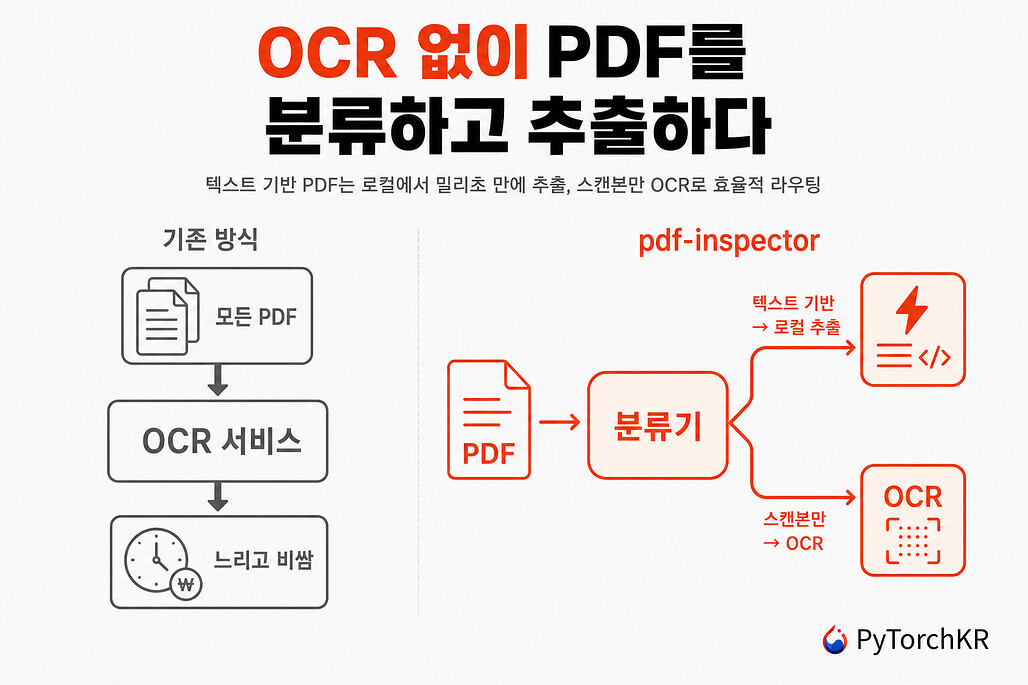 OCR 없이 PDF를 분류하고 추출하다

텍스트 기반 PDF는 로컬에서 밀리초 만에 추출, 스캔본만 OCR로 효율적 라우팅

기존 방식

모든 PDF

OCR 서비스

₩

느리고 비쌈

pdf-inspector

PDF

분류기

텍스트 기반
→ 로컬 추출

</>

스캔본만
→ OCR

OCR

PyTorchKR